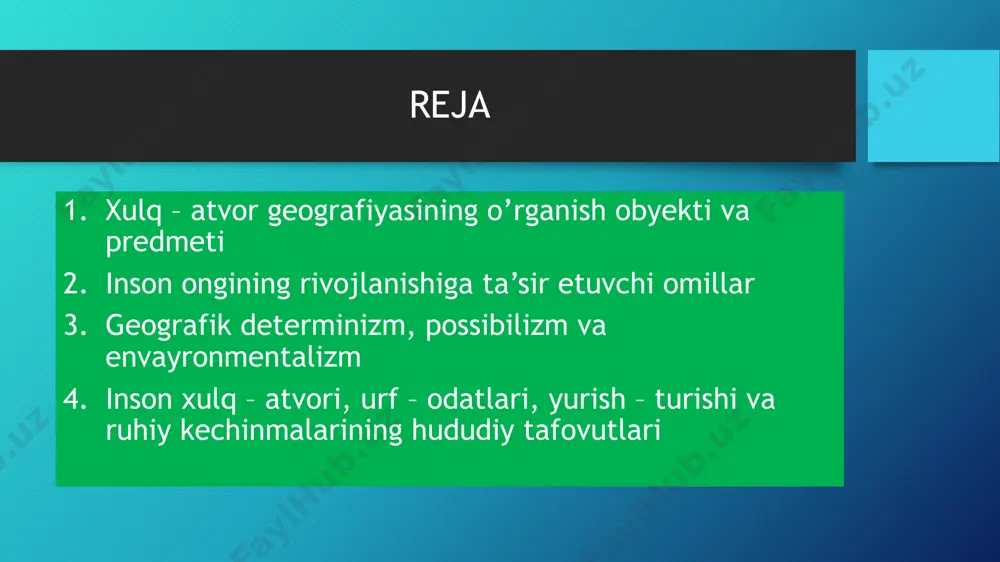 REJA

1. Xulq – atvor geografiyasining o’rganish obyekti va predmeti
2. Inson ongining rivojlanishiga ta’sir etuvchi omillar
3. Geografik determinizm, possibilizm va envayronmentalizm
4. Inson xulq – atvori, urf – odatlari, yurish – turishi va ruhiy kechinmalarining hududiy tafovutlari

FaylHub.uz